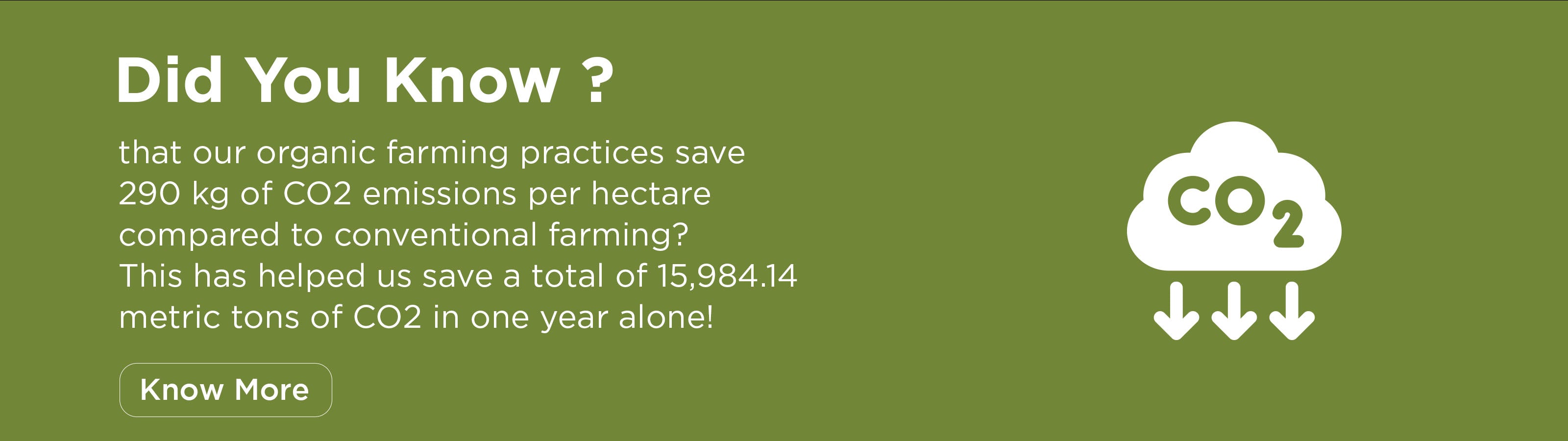 Did You Know ?

that our organic farming practices save 290 kg of CO2 emissions per hectare compared to conventional farming? This has helped us save a total of 15,984.14 metric tons of CO2 in one year alone!

Know More

$CO_2$